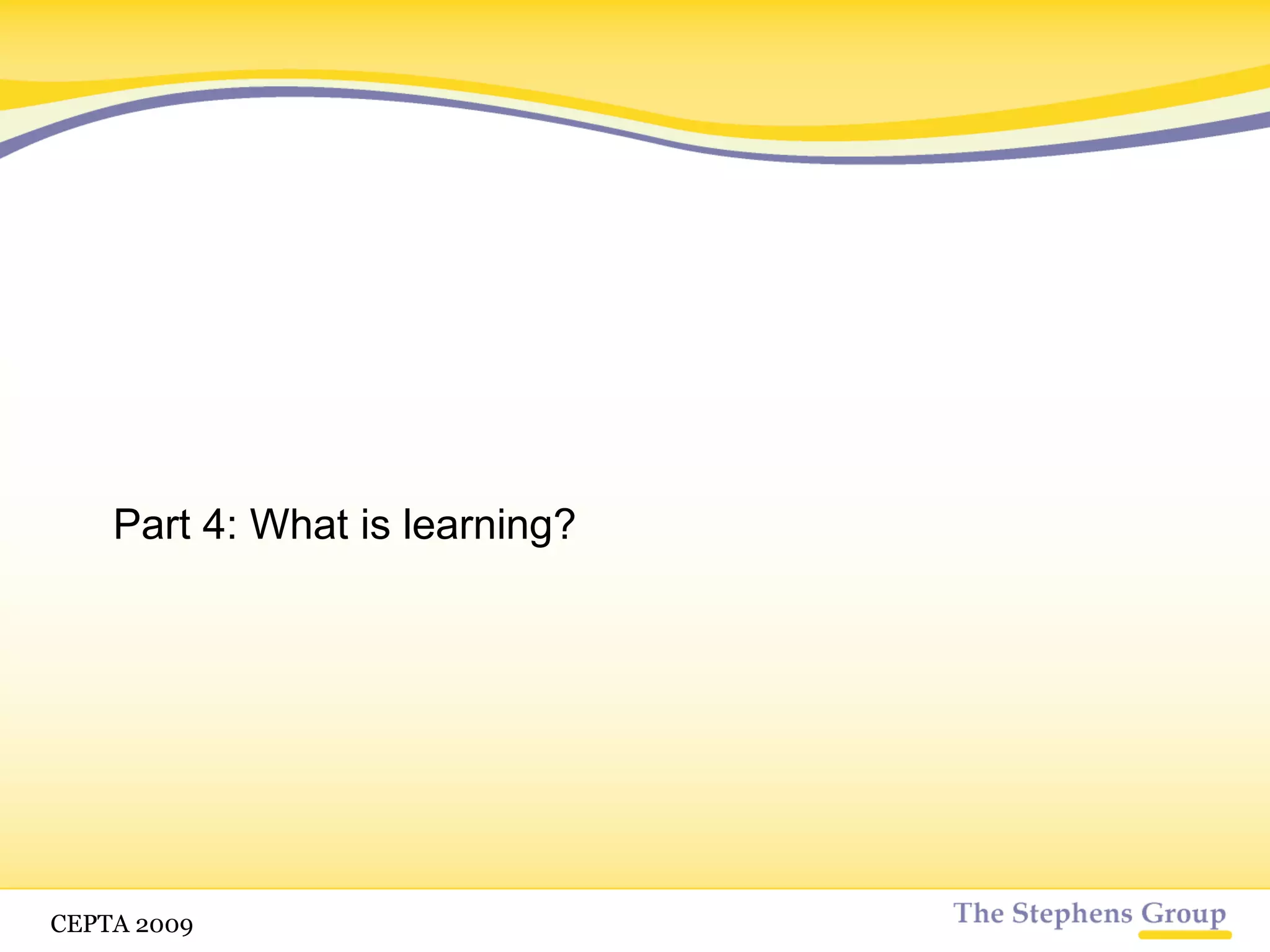 Part 4: What is learning?

CEPTA 2009

The Stephens Group